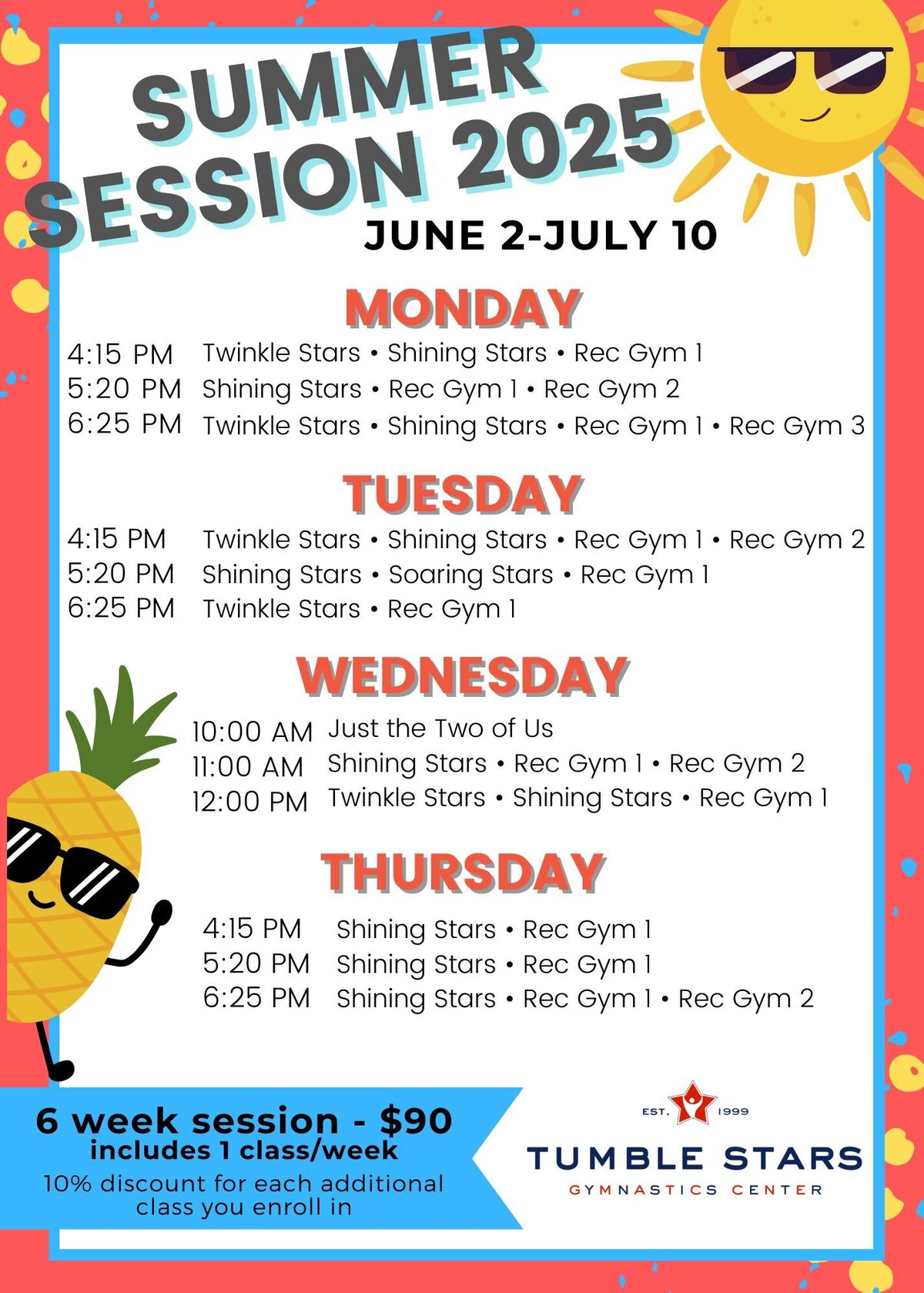 SUMMER SESSION 2025

JUNE 2-JULY 10

MONDAY

4:15 PM Twinkle Stars • Shining Stars • Rec Gym 1
5:20 PM Shining Stars • Rec Gym 1 • Rec Gym 2
6:25 PM Twinkle Stars • Shining Stars • Rec Gym 1 • Rec Gym 3

TUESDAY

4:15 PM Twinkle Stars • Shining Stars • Rec Gym 1 • Rec Gym 2
5:20 PM Shining Stars • Soaring Stars • Rec Gym 1
6:25 PM Twinkle Stars • Rec Gym 1

WEDNESDAY

10:00 AM Just the Two of Us
11:00 AM Shining Stars • Rec Gym 1 • Rec Gym 2
12:00 PM Twinkle Stars • Shining Stars • Rec Gym 1

THURSDAY

4:15 PM Shining Stars • Rec Gym 1
5:20 PM Shining Stars • Rec Gym 1
6:25 PM Shining Stars • Rec Gym 1 • Rec Gym 2

6 week session - $90
includes 1 class/week
10% discount for each additional class you enroll in

EST. 1999
TUMBLE STARS
GYMNASTICS CENTER